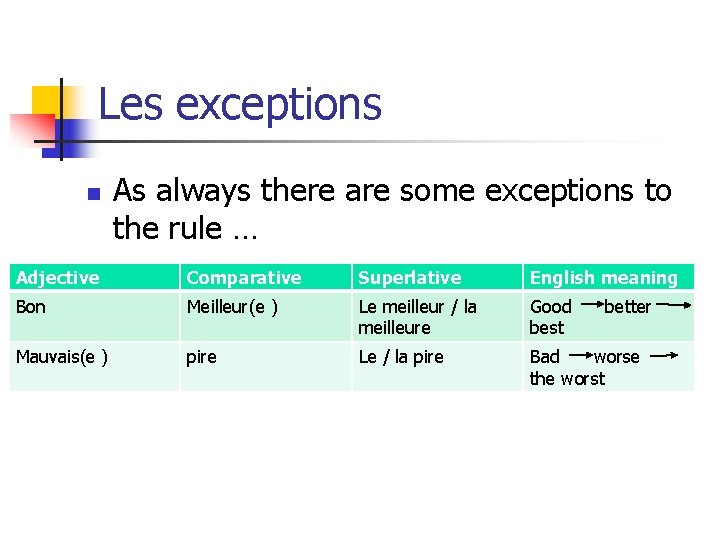 Les exceptions

As always there are some exceptions to the rule …

| Adjective | Comparative | Superlative | English meaning |
|---|---|---|---|
| Bon | Meilleur(e ) | Le meilleur / la meilleure | Good → better → best |
| Mauvais(e ) | pire | Le / la pire | Bad → worse → the worst |